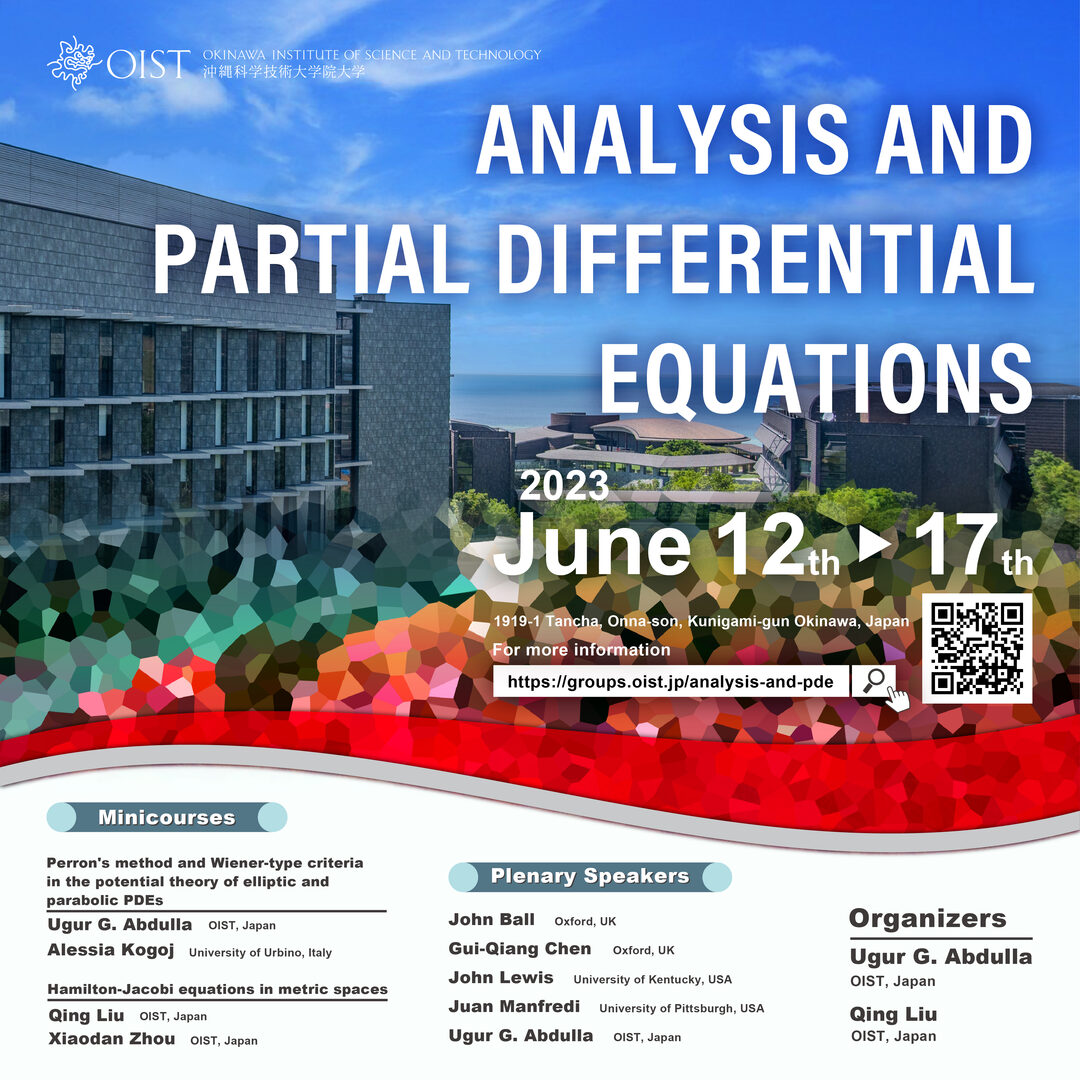 OIST OKINAWA INSTITUTE OF SCIENCE AND TECHNOLOGY
沖縄科学技術大学院大学

ANALYSIS AND PARTIAL DIFFERENTIAL EQUATIONS

2023
June 12th ▶ 17th

1919-1 Tancha, Onna-son, Kunigami-gun Okinawa, Japan
For more information
https://groups.oist.jp/analysis-and-pde

Minicourses

Perron's method and Wiener-type criteria in the potential theory of elliptic and parabolic PDEs
Ugur G. Abdulla OIST, Japan
Alessia Kogoj University of Urbino, Italy

Hamilton-Jacobi equations in metric spaces
Qing Liu OIST, Japan
Xiaodan Zhou OIST, Japan

Plenary Speakers

John Ball Oxford, UK
Gui-Qiang Chen Oxford, UK
John Lewis University of Kentucky, USA
Juan Manfredi University of Pittsburgh, USA
Ugur G. Abdulla OIST, Japan

Organizers

Ugur G. Abdulla
OIST, Japan

Qing Liu
OIST, Japan